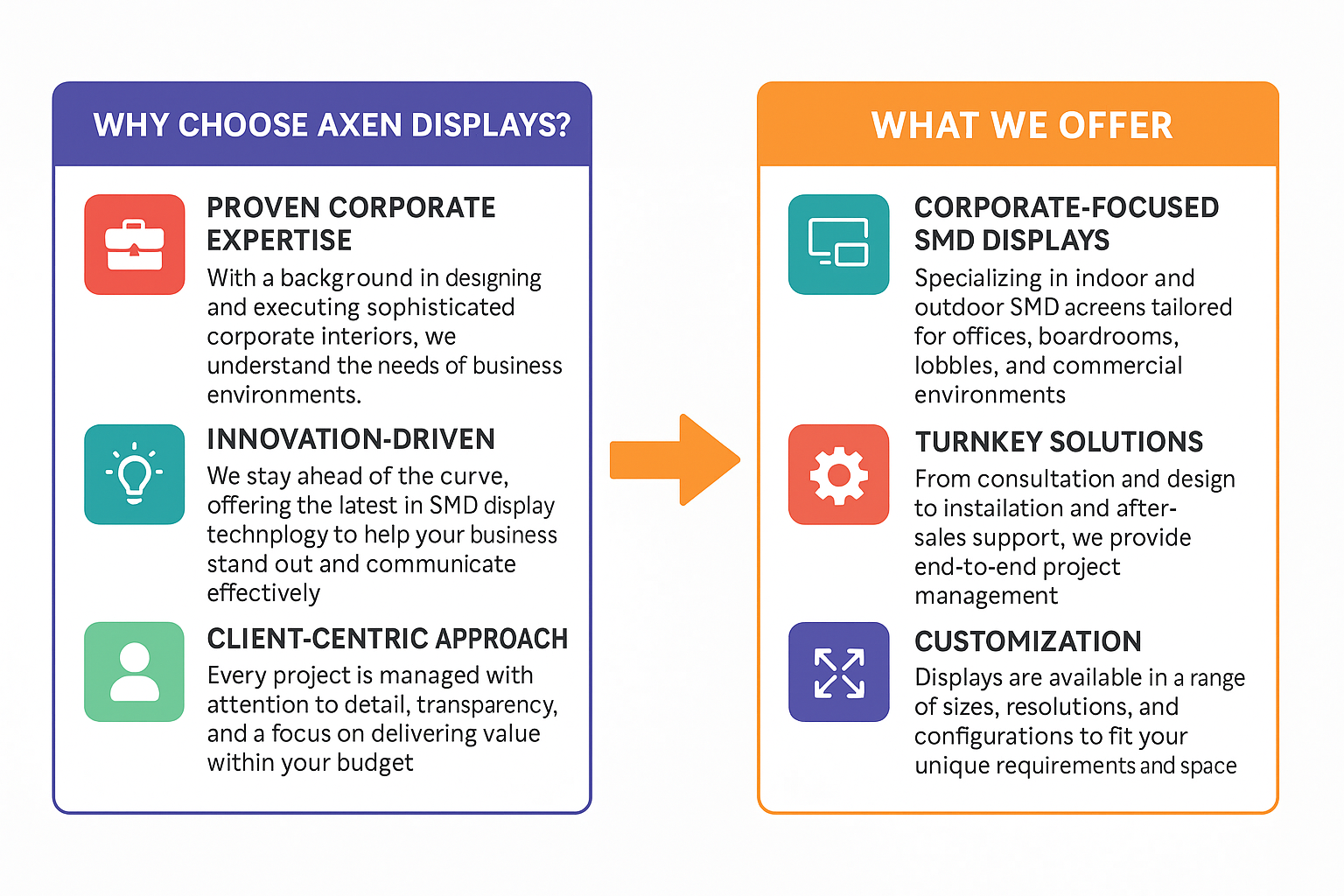 WHY CHOOSE AXEN DISPLAYS?

PROVEN CORPORATE EXPERTISE
With a background in designing and executing sophisticated corporate interiors, we understand the needs of business environments.

INNOVATION-DRIVEN
We stay ahead of the curve, offering the latest in SMD display technplogy to help your business stand out and communicate effectively

CLIENT-CENTRIC APPROACH
Every project is managed with attention to detail, transparency, and a focus on delivering value within your budget

WHAT WE OFFER

CORPORATE-FOCUSED SMD DISPLAYS
Specializing in indoor and outdoor SMD acreens tailored for offices, boardrooms, lobbles, and commercial environments

TURNKEY SOLUTIONS
From consultation and design to instailation and after-sales support, we provide end-to-end project management

CUSTOMIZATION
Displays are available in a range of sizes, resolutions, and configurations to fit your unique requirements and space